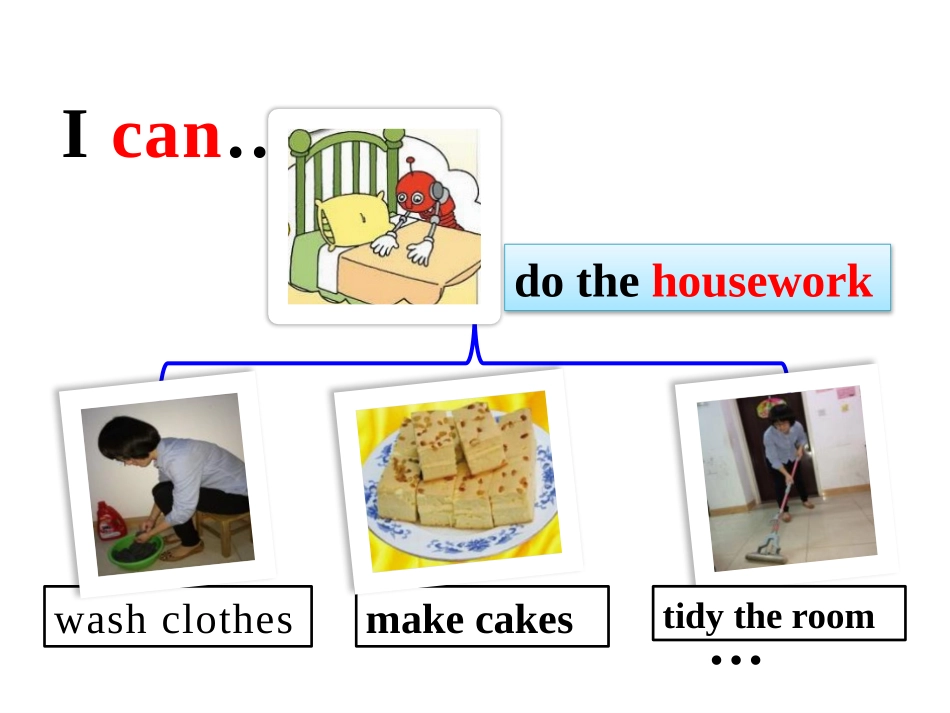 I can..

do the housework

wash clothes

make cakes

tidy the room

…